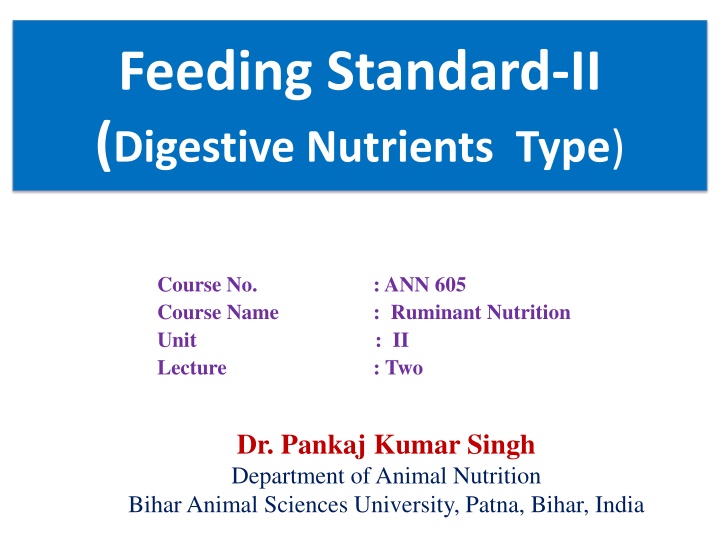 Feeding Standard-II
(Digestive Nutrients Type)

Course No. : ANN 605
Course Name : Ruminant Nutrition
Unit : II
Lecture : Two

Dr. Pankaj Kumar Singh
Department of Animal Nutrition
Bihar Animal Sciences University, Patna, Bihar, India